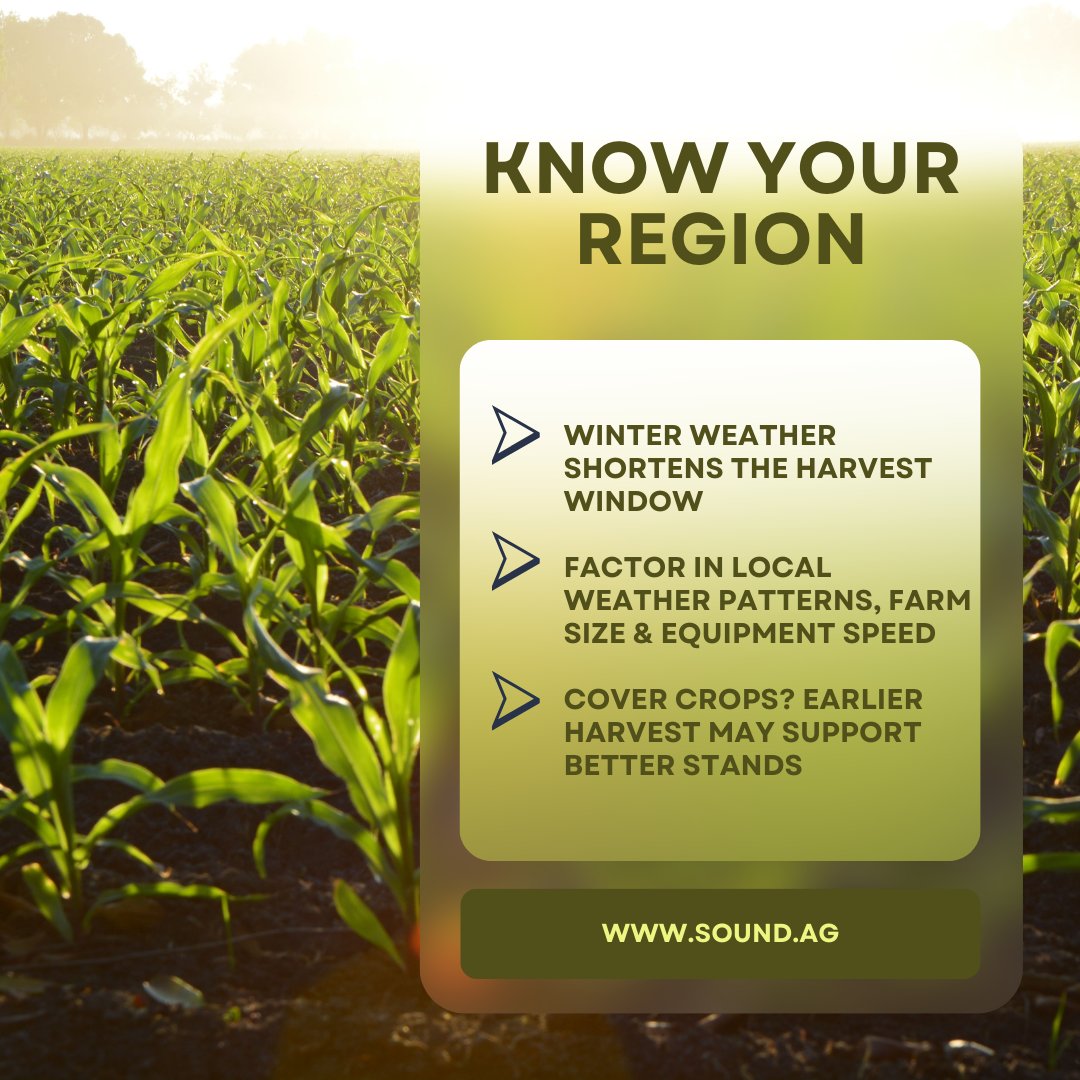 KNOW YOUR REGION

WINTER WEATHER SHORTENS THE HARVEST WINDOW

FACTOR IN LOCAL WEATHER PATTERNS, FARM SIZE & EQUIPMENT SPEED

COVER CROPS? EARLIER HARVEST MAY SUPPORT BETTER STANDS

WWW.SOUND.AG